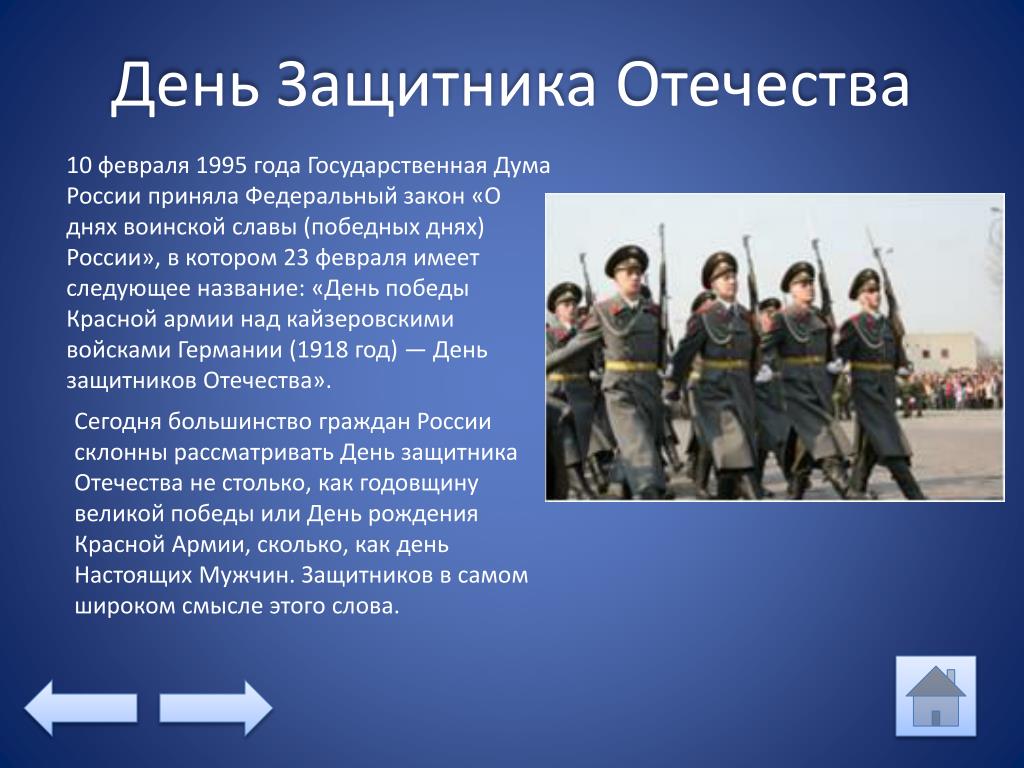 День Защитника Отечества

10 февраля 1995 года Государственная Дума России приняла Федеральный закон «О днях воинской славы (победных днях) России», в котором 23 февраля имеет следующее название: «День победы Красной армии над кайзеровскими войсками Германии (1918 год) — День защитников Отечества».

Сегодня большинство граждан России склонны рассматривать День защитника Отечества не столько, как годовщину великой победы или День рождения Красной Армии, сколько, как день Настоящих Мужчин. Защитников в самом широком смысле этого слова.